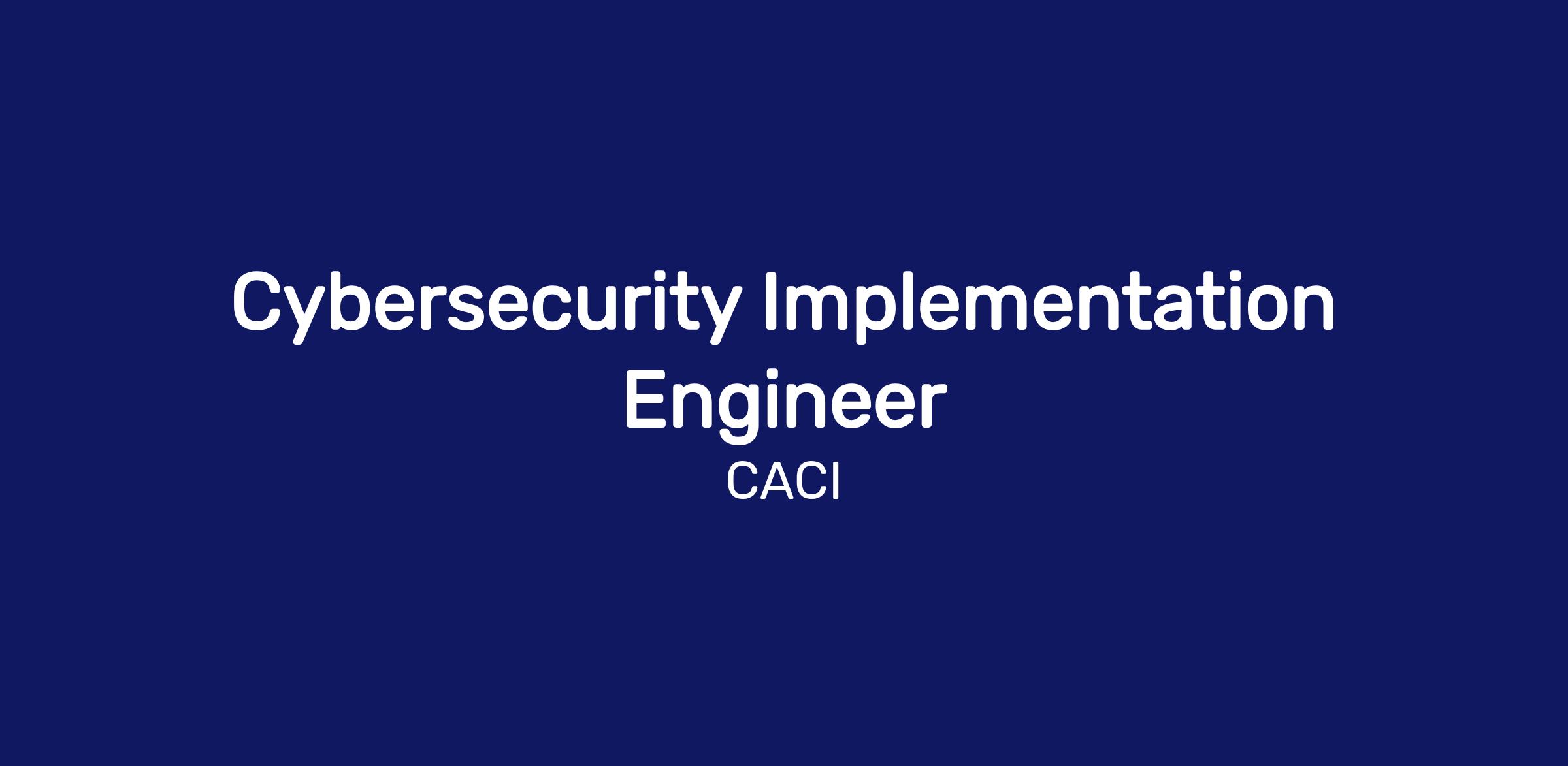 Cybersecurity Implementation Engineer

CACI